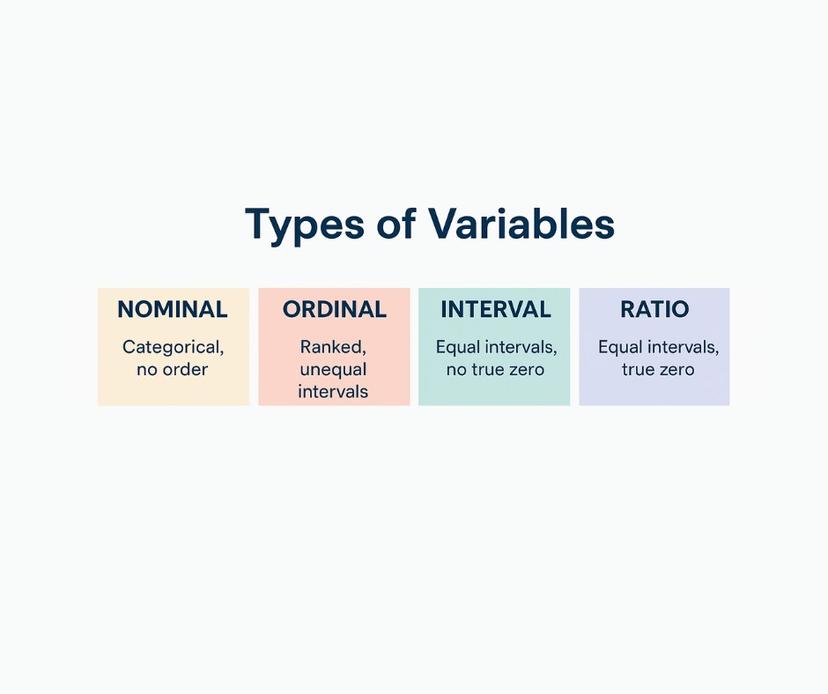 Types of Variables

NOMINAL

Categorical, no order

ORDINAL

Ranked, unequal intervals

INTERVAL

Equal intervals, no true zero

RATIO

Equal intervals, true zero